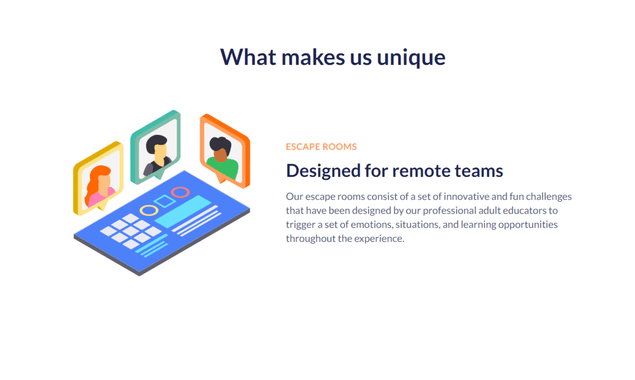 What makes us unique

ESCAPE ROOMS

Designed for remote teams

Our escape rooms consist of a set of innovative and fun challenges that have been designed by our professional adult educators to trigger a set of emotions, situations, and learning opportunities throughout the experience.